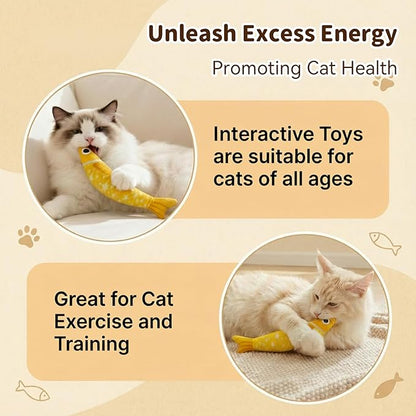 Unleash Excess Energy

Promoting Cat Health

Interactive Toys are suitable for cats of all ages

Great for Cat Exercise and Training